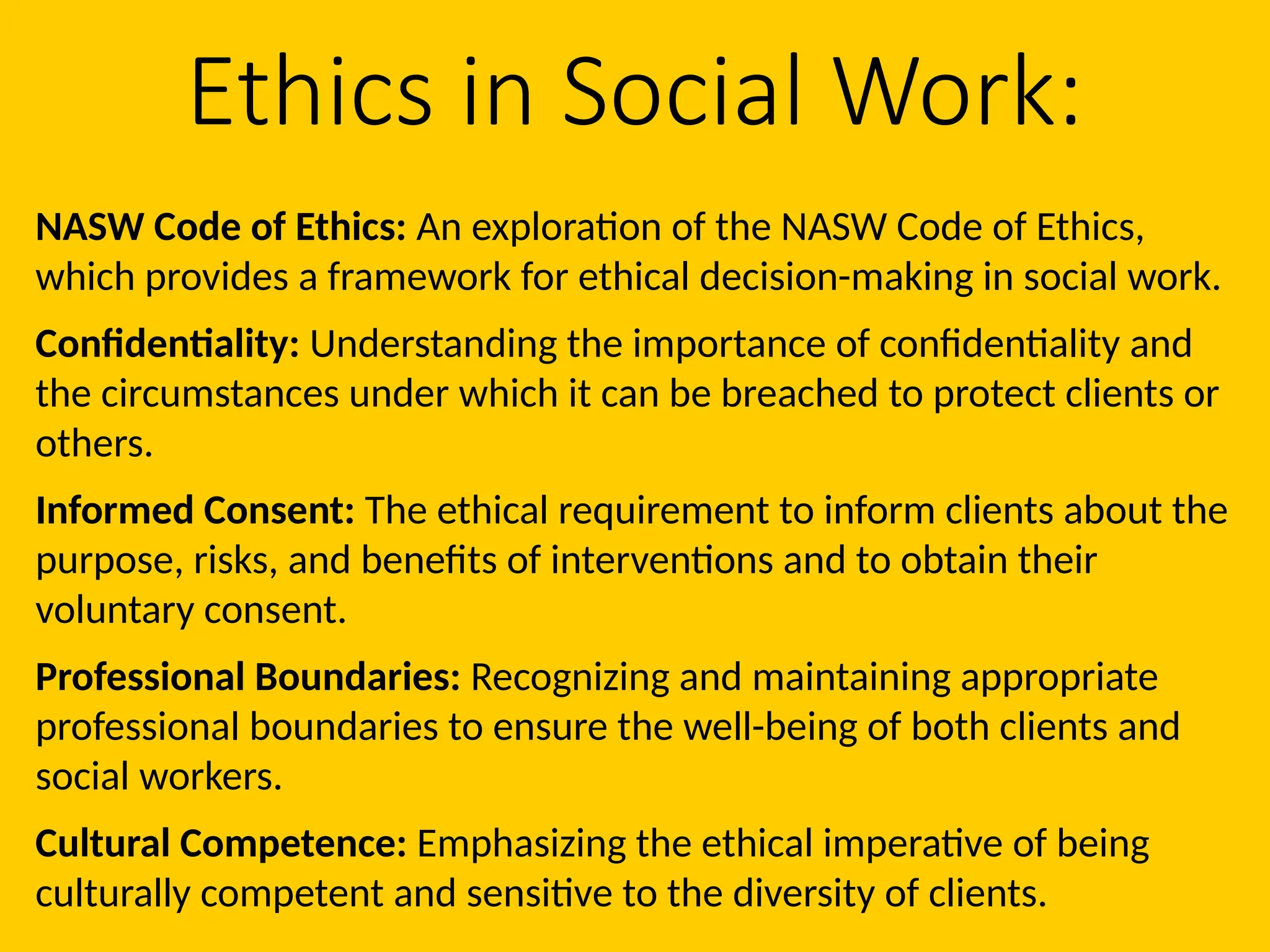 Ethics in Social Work:

NASW Code of Ethics: An exploration of the NASW Code of Ethics, which provides a framework for ethical decision-making in social work.

Confidentiality: Understanding the importance of confidentiality and the circumstances under which it can be breached to protect clients or others.

Informed Consent: The ethical requirement to inform clients about the purpose, risks, and benefits of interventions and to obtain their voluntary consent.

Professional Boundaries: Recognizing and maintaining appropriate professional boundaries to ensure the well-being of both clients and social workers.

Cultural Competence: Emphasizing the ethical imperative of being culturally competent and sensitive to the diversity of clients.